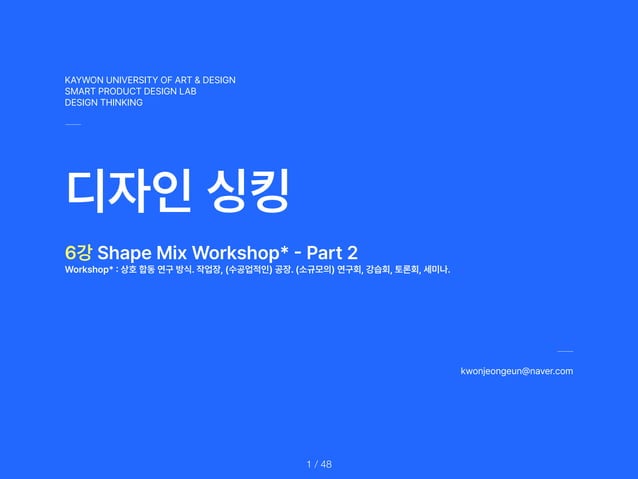 KAYWON UNIVERSITY OF ART & DESIGN
SMART PRODUCT DESIGN LAB
DESIGN THINKING

디자인 싱킹

6강 Shape Mix Workshop* - Part 2
Workshop* : 상호 합동 연구 방식. 작업장, (수공업적인) 공장. (소규모의) 연구회, 강습회, 토론회, 세미나.

kwonjeongeun@naver.com

1 / 48